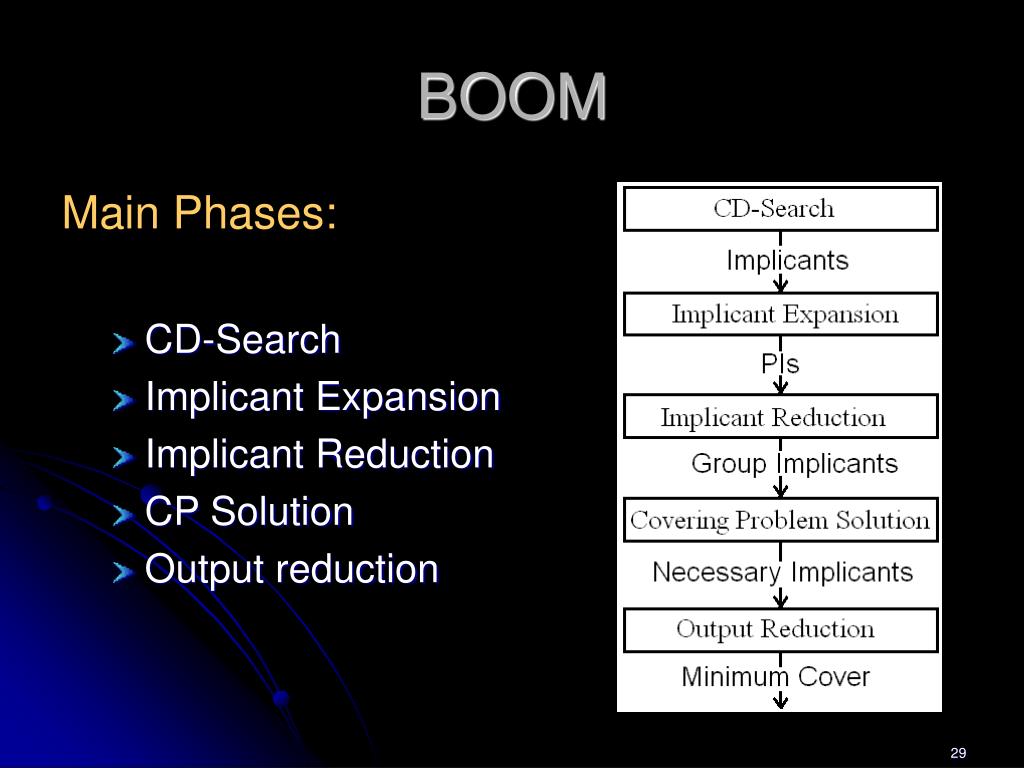 BOOM

Main Phases:

CD-Search
Implicant Expansion
Implicant Reduction
CP Solution
Output reduction

CD-Search
Implicants
Implicant Expansion
PIs
Implicant Reduction
Group Implicants
Covering Problem Solution
Necessary Implicants
Output Reduction
Minimum Cover

29